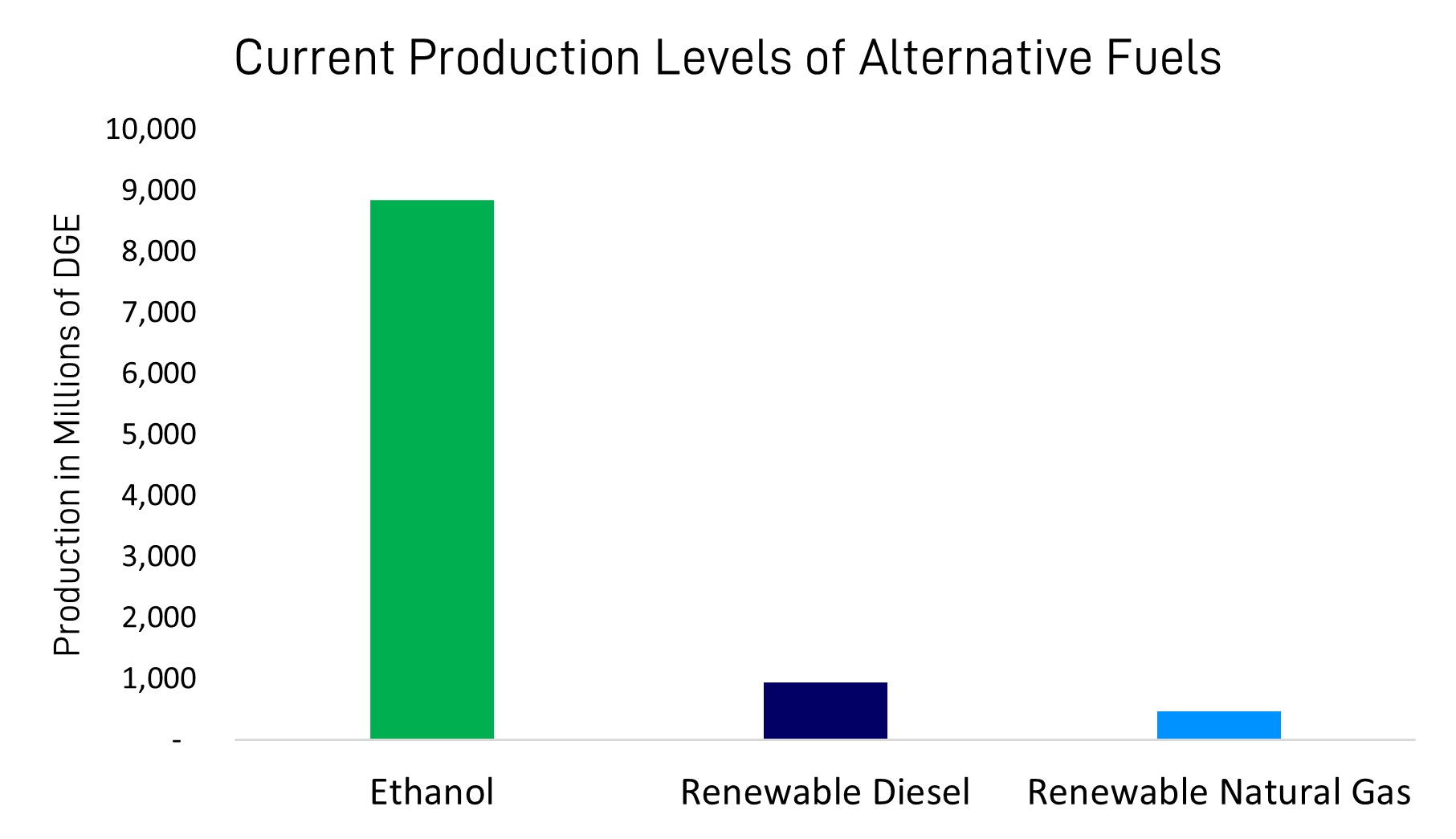 Current Production Levels of Alternative Fuels

Production in Millions of DGE

10,000
9,000
8,000
7,000
6,000
5,000
4,000
3,000
2,000
1,000
-

Ethanol
Renewable Diesel
Renewable Natural Gas